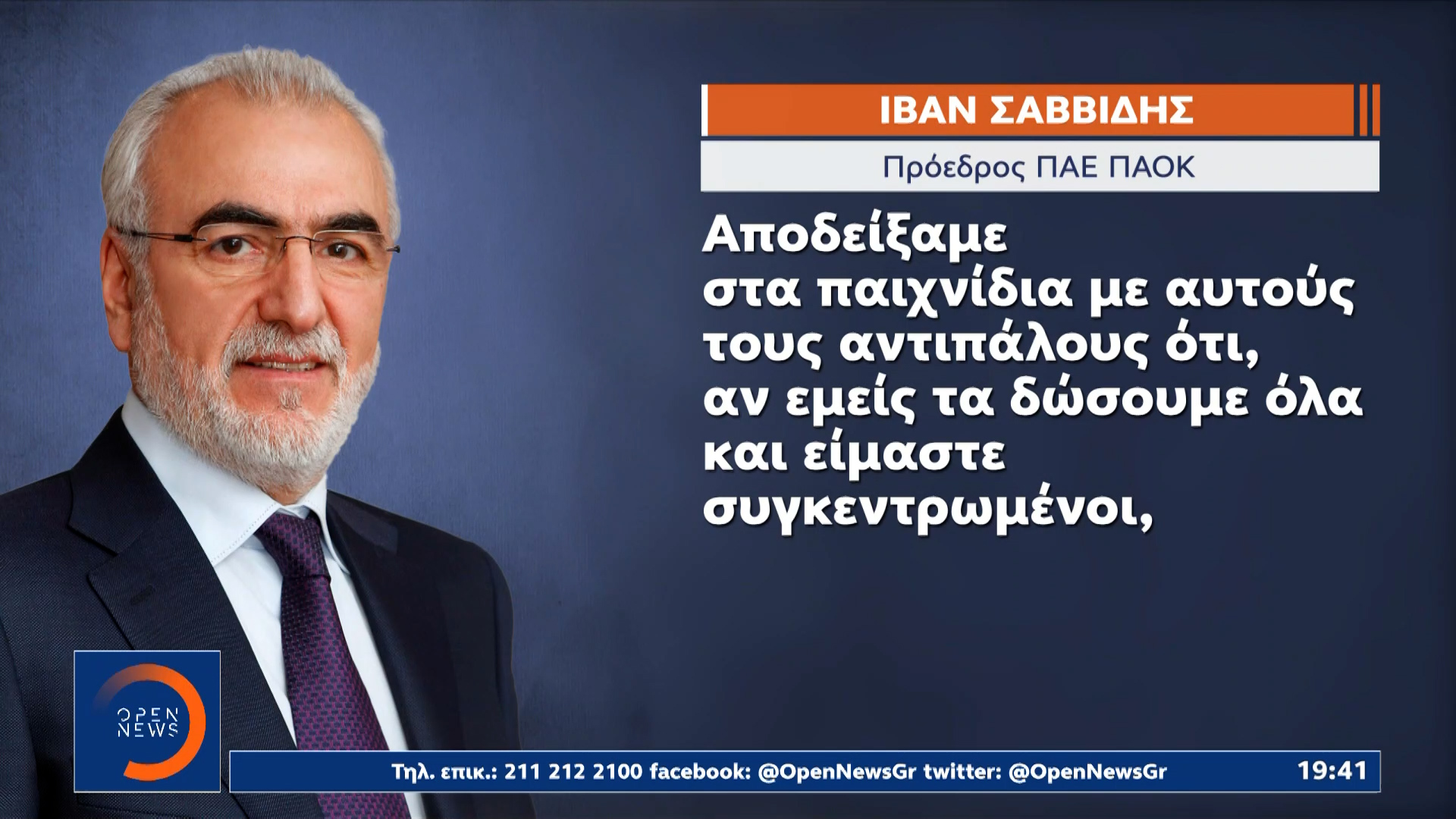 ΙΒΑΝ ΣΑΒΒΙΔΗΣ
Πρόεδρος ΠΑΕ ΠΑΟΚ

Αποδείξαμε στα παιχνίδια με αυτούς τους αντιπάλους ότι, αν εμείς τα δώσουμε όλα και είμαστε συγκεντρωμένοι,

OPEN NEWS

Τηλ. επικ.: 211 212 2100 facebook: @OpenNewsGr twitter: @OpenNewsGr 19:41